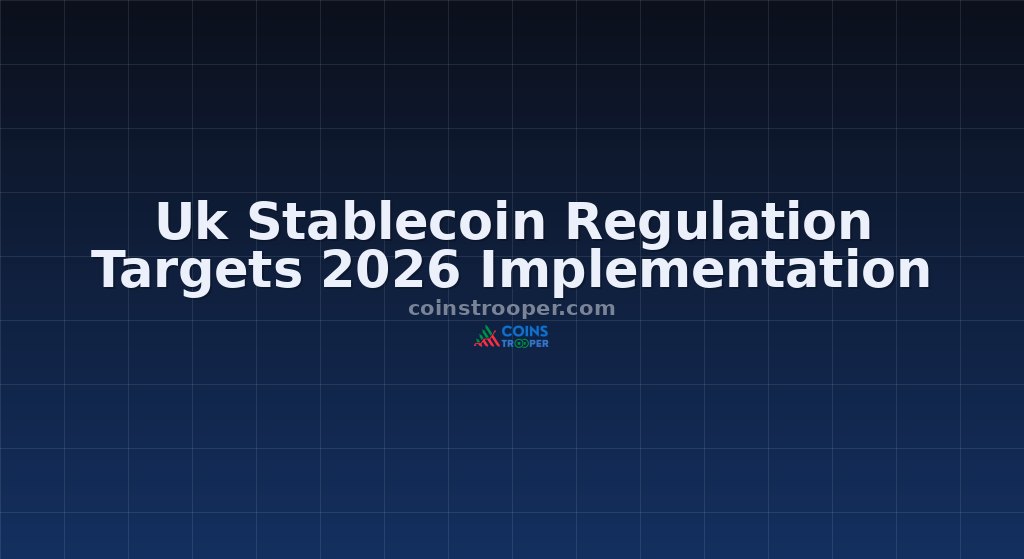 Uk Stablecoin Regulation Targets 2026 Implementation

coinstrooper.com

COINS TROOPER